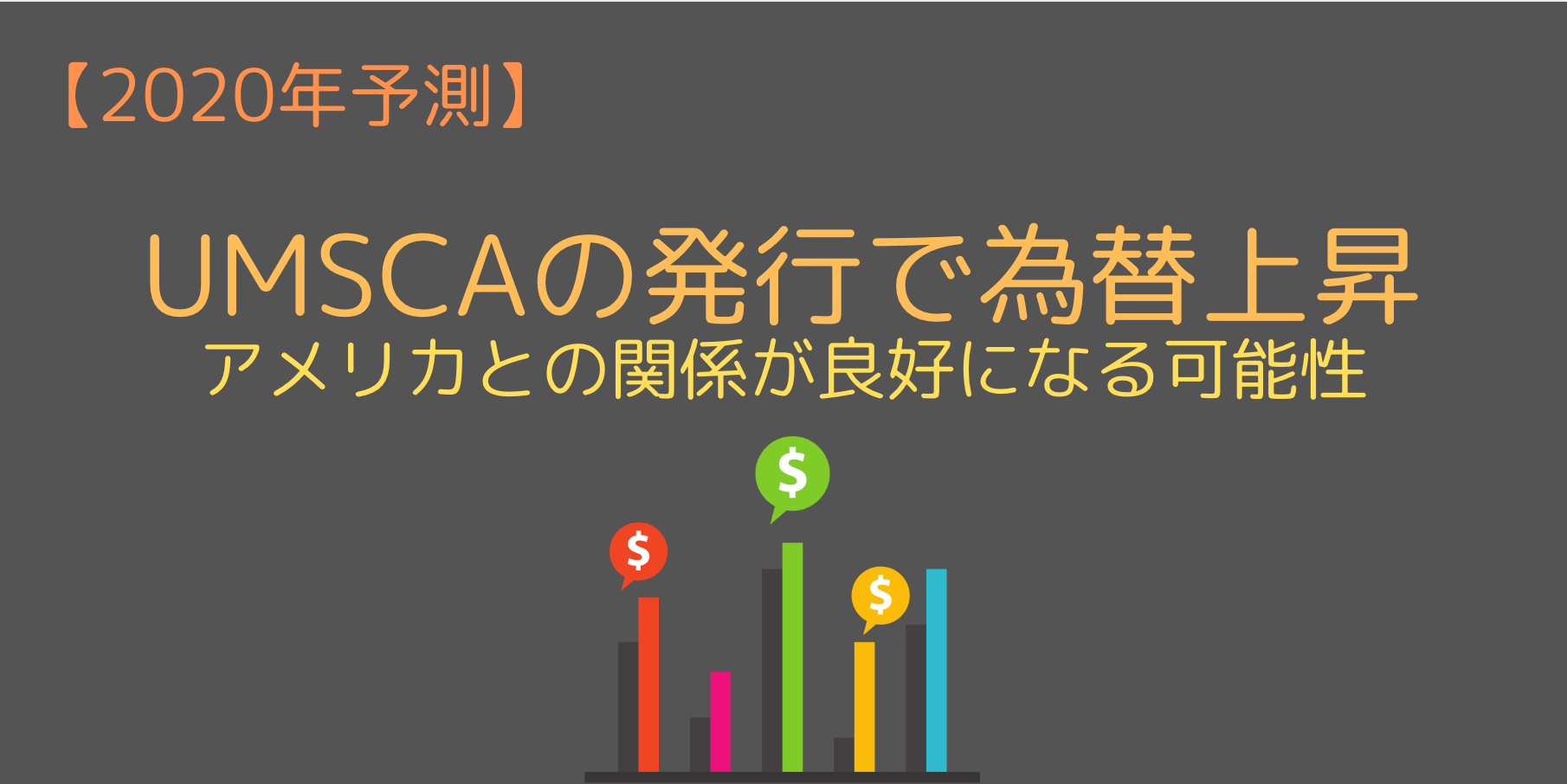 【2020年予測】

UMSCAの発行で為替上昇
アメリカとの関係が良好になる可能性

$
$
$